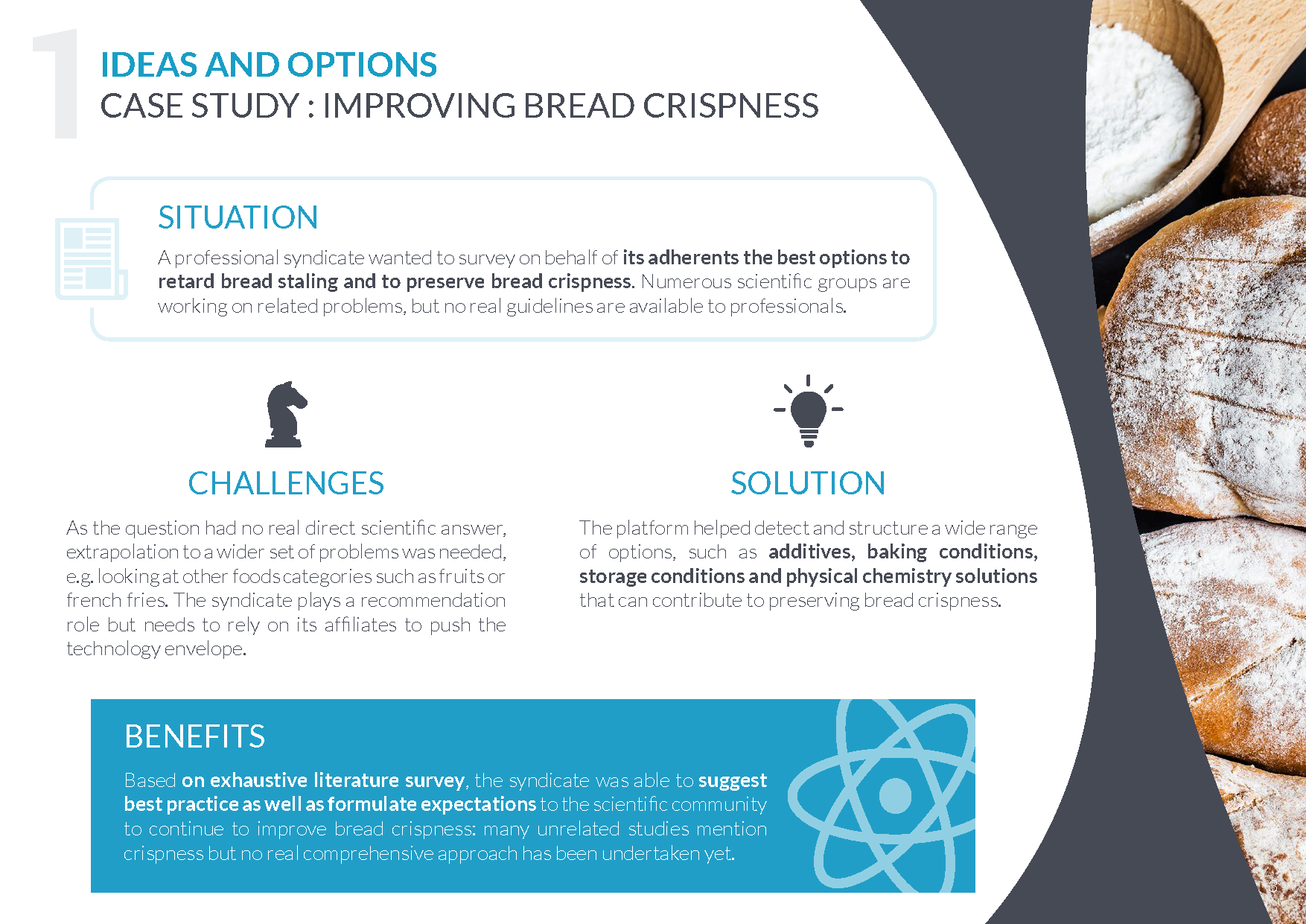 1

IDEAS AND OPTIONS
CASE STUDY : IMPROVING BREAD CRISPNESS

SITUATION

A professional syndicate wanted to survey on behalf of its adherents the best options to retard bread staling and to preserve bread crispness. Numerous scientific groups are working on related problems, but no real guidelines are available to professionals.

CHALLENGES

As the question had no real direct scientific answer, extrapolation to a wider set of problems was needed, e.g. looking at other foods categories such as fruits or french fries. The syndicate plays a recommendation role but needs to rely on its affiliates to push the technology envelope.

SOLUTION

The platform helped detect and structure a wide range of options, such as additives, baking conditions, storage conditions and physical chemistry solutions that can contribute to preserving bread crispness.

BENEFITS

Based on exhaustive literature survey, the syndicate was able to suggest best practice as well as formulate expectations to the scientific community to continue to improve bread crispness: many unrelated studies mention crispness but no real comprehensive approach has been undertaken yet.